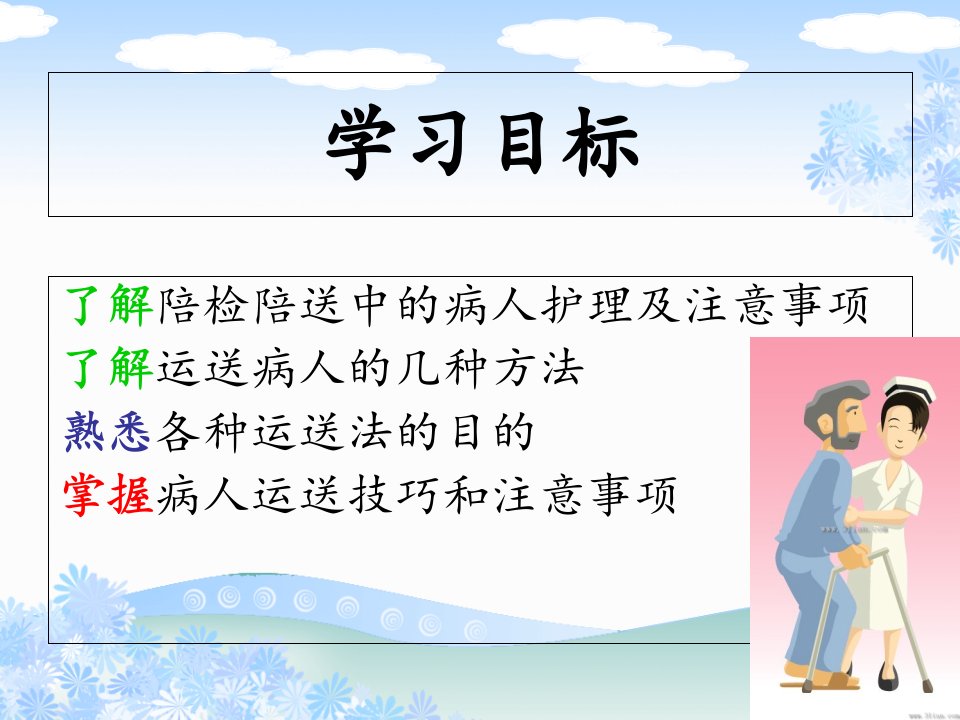 学习目标

了解陪检陪送中的病人护理及注意事项
了解运送病人的几种方法
熟悉各种运送法的目的
掌握病人运送技巧和注意事项